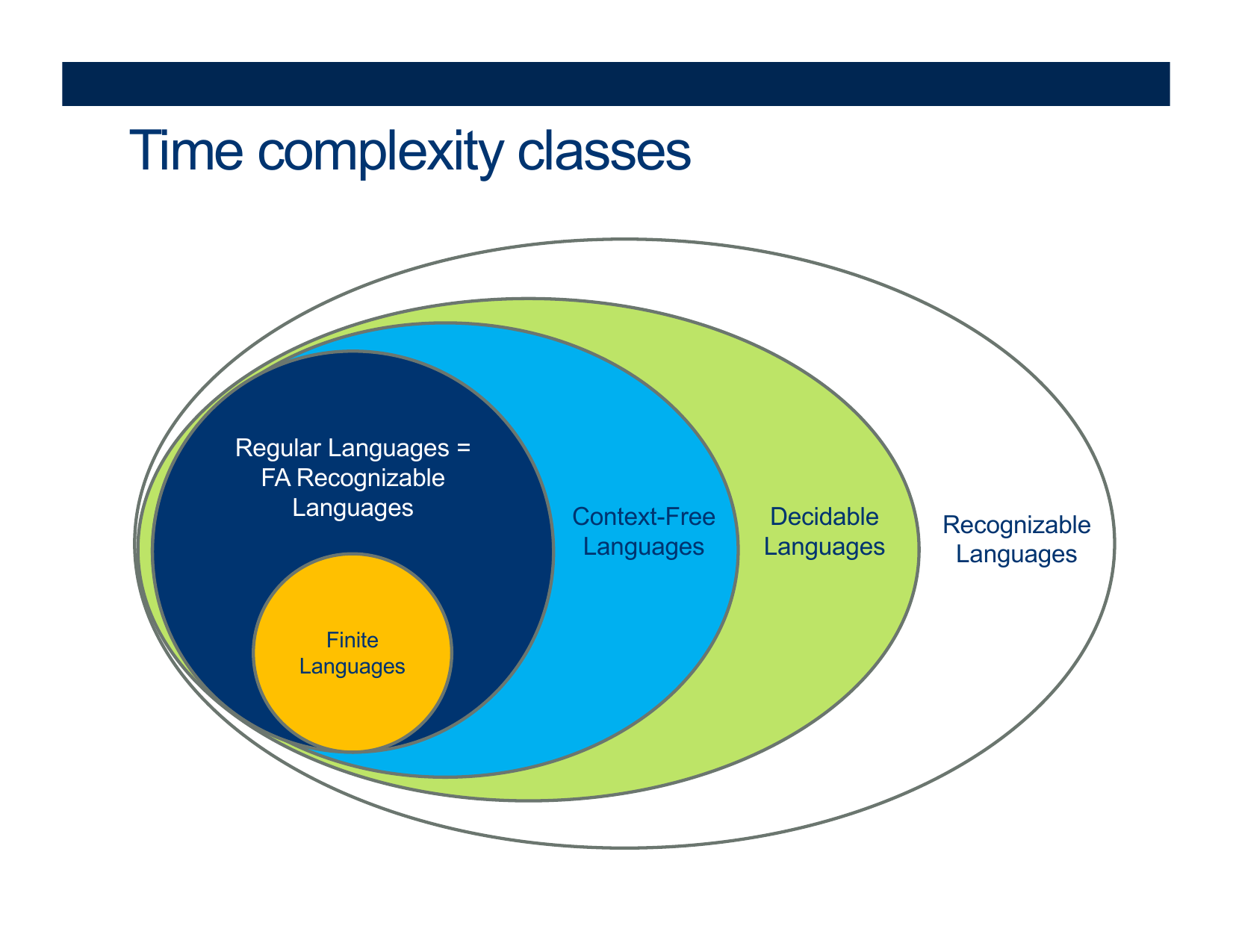 Time complexity classes

Regular Languages = FA Recognizable Languages

Finite Languages

Context-Free Languages

Decidable Languages

Recognizable Languages